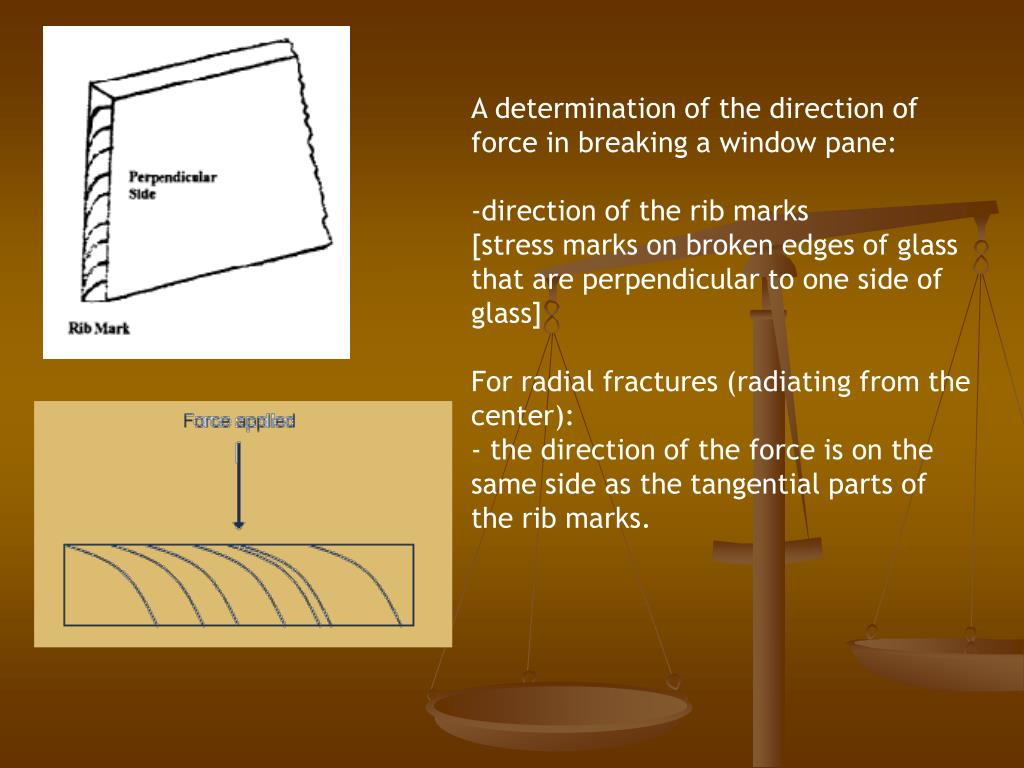 Perpendicular Side

Rib Mark

Force applied

A determination of the direction of force in breaking a window pane:

-direction of the rib marks
[stress marks on broken edges of glass that are perpendicular to one side of glass]

For radial fractures (radiating from the center):
- the direction of the force is on the same side as the tangential parts of the rib marks.